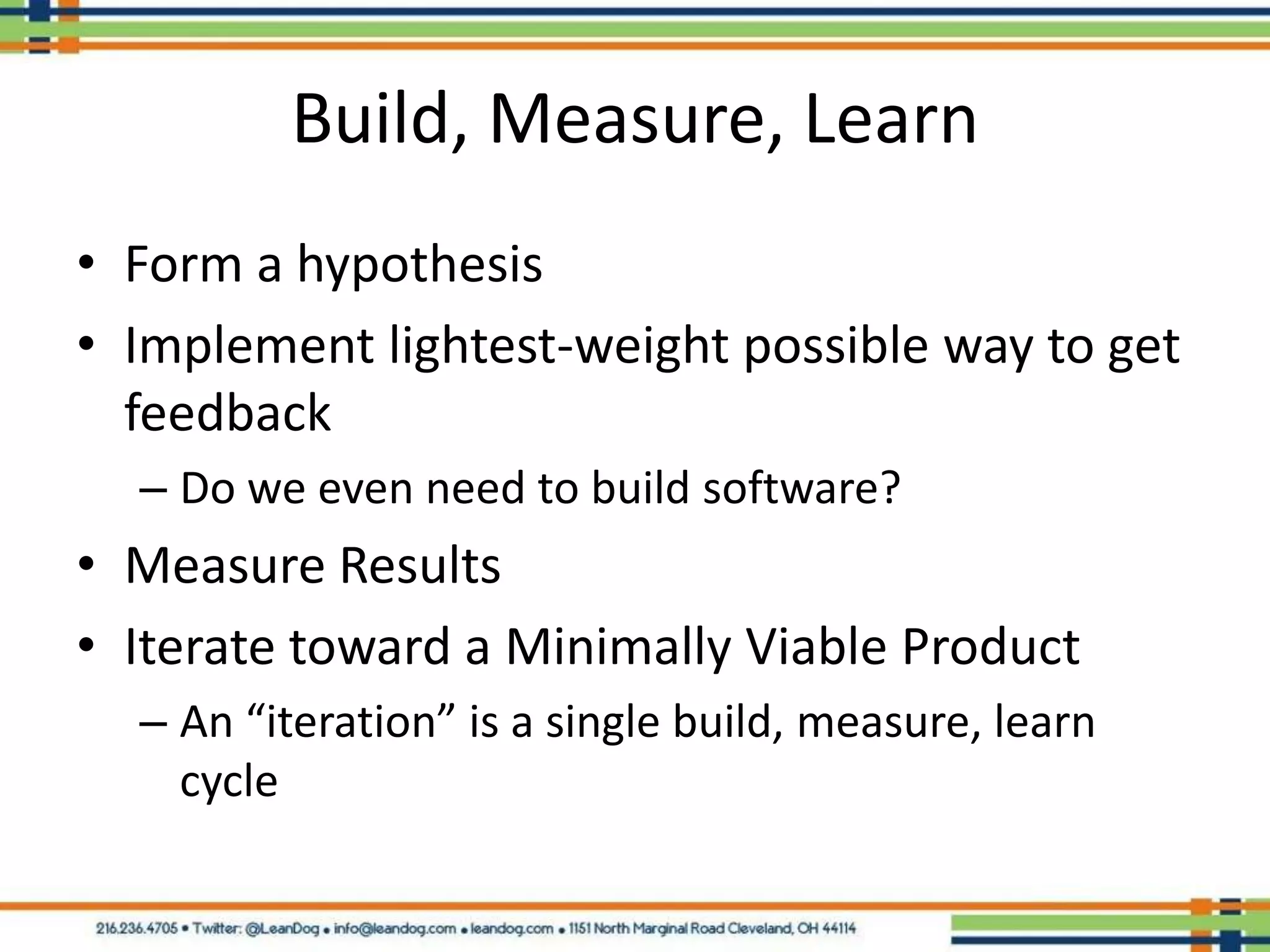 Build, Measure, Learn

• Form a hypothesis
• Implement lightest-weight possible way to get feedback
– Do we even need to build software?
• Measure Results
• Iterate toward a Minimally Viable Product
– An “iteration” is a single build, measure, learn cycle

216.236.4705 • Twitter: @LeanDog • info@leandog.com • leandog.com • 1151 North Marginal Road Cleveland, OH 44114